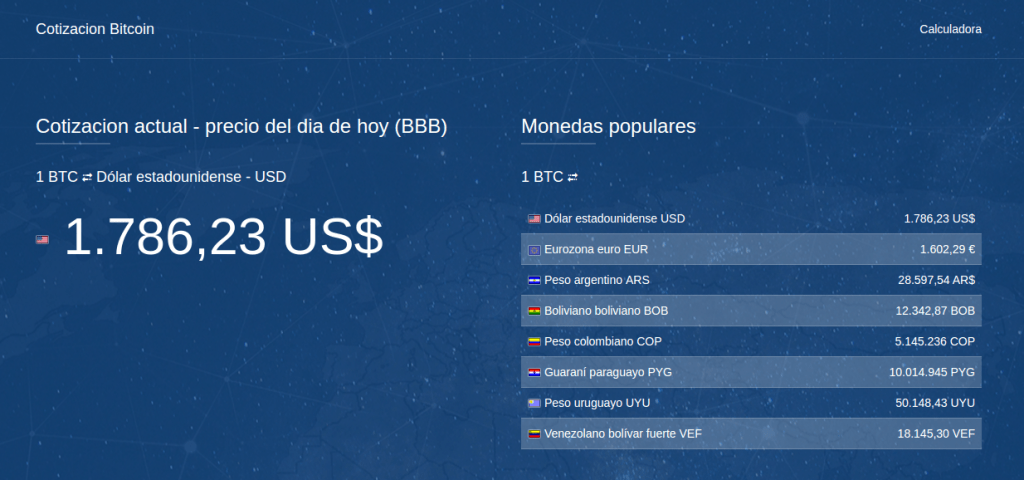 Cotizacion Bitcoin

Calculadora

Cotizacion actual - precio del dia de hoy (BBB)

1 BTC ⇄ Dólar estadounidense - USD

1.786,23 US$

Monedas populares

1 BTC ⇄

| | |
|---|---|
| Dólar estadounidense USD | 1.786,23 US$ |
| Eurozona euro EUR | 1.602,29 € |
| Peso argentino ARS | 28.597,54 AR$ |
| Boliviano boliviano BOB | 12.342,87 BOB |
| Peso colombiano COP | 5.145.236 COP |
| Guaraní paraguayo PYG | 10.014.945 PYG |
| Peso uruguayo UYU | 50.148,43 UYU |
| Venezolano bolívar fuerte VEF | 18.145,30 VEF |